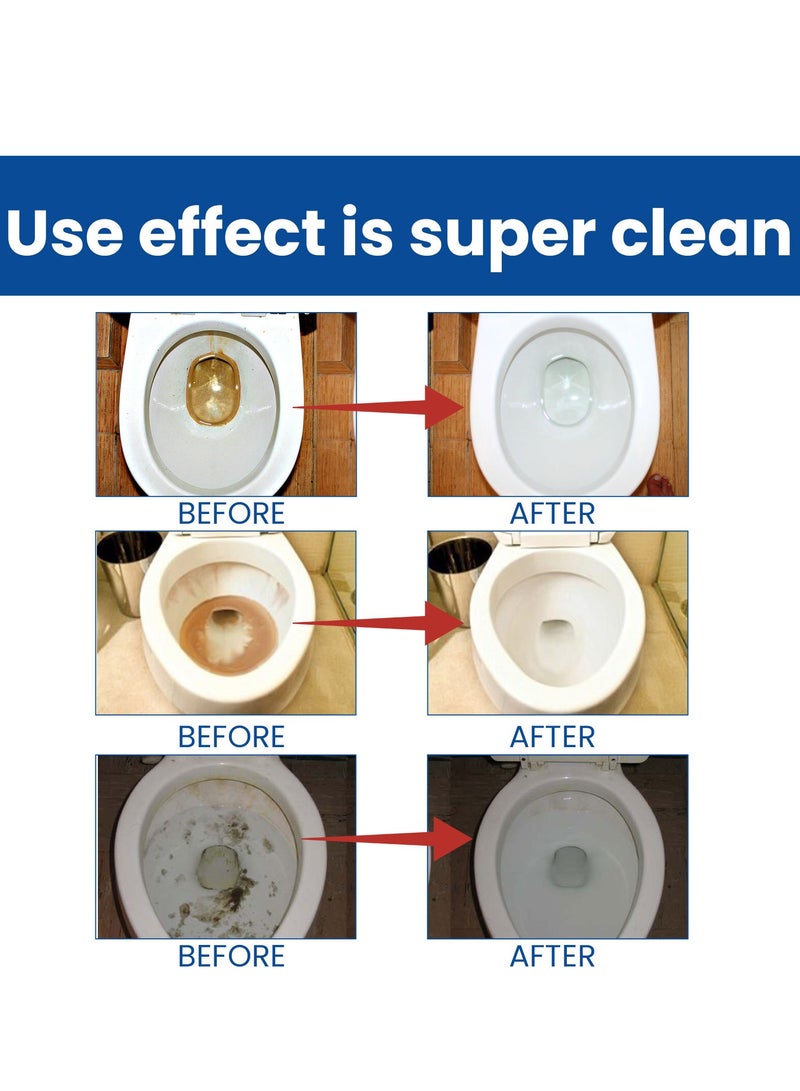 Use effect is super clean

BEFORE

AFTER

BEFORE

AFTER

BEFORE

AFTER